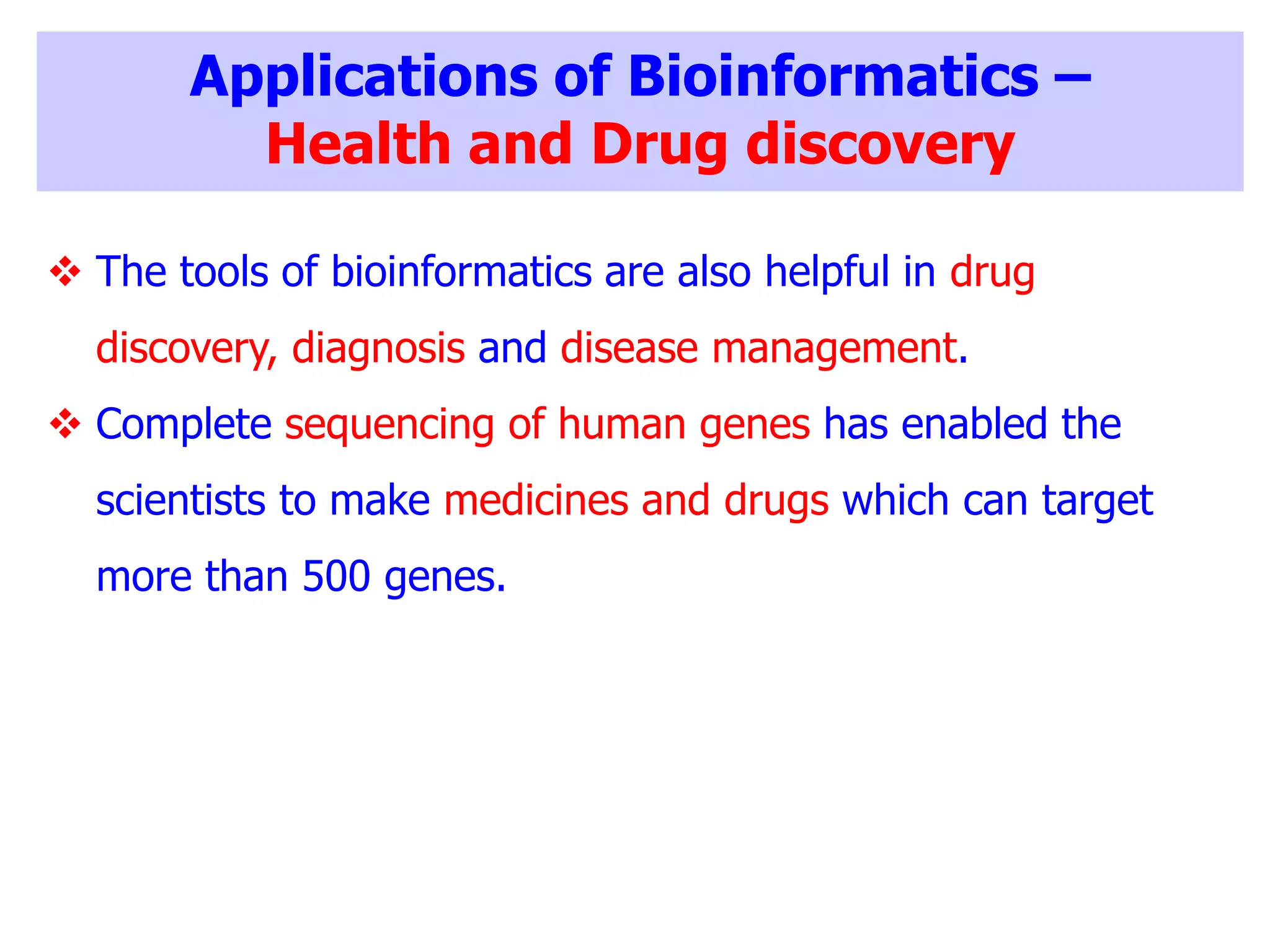 Applications of Bioinformatics – Health and Drug discovery

❖ The tools of bioinformatics are also helpful in drug discovery, diagnosis and disease management.

❖ Complete sequencing of human genes has enabled the scientists to make medicines and drugs which can target more than 500 genes.